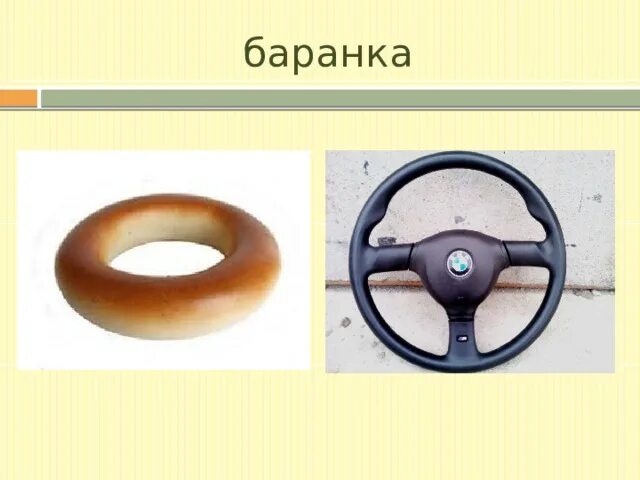 баранка